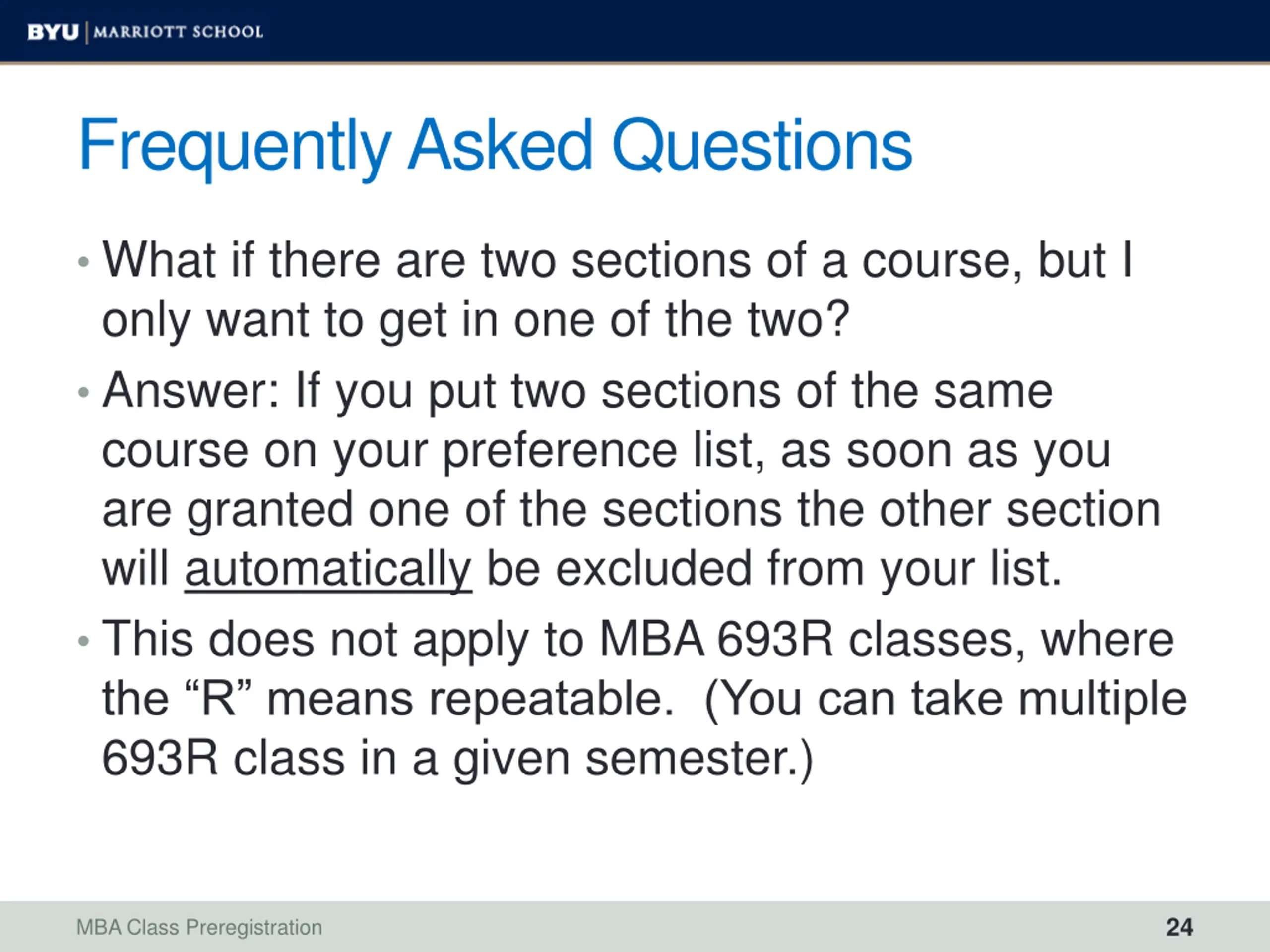 BYU | MARRIOTT SCHOOL

Frequently Asked Questions

• What if there are two sections of a course, but I only want to get in one of the two?
• Answer: If you put two sections of the same course on your preference list, as soon as you are granted one of the sections the other section will automatically be excluded from your list.
• This does not apply to MBA 693R classes, where the “R” means repeatable. (You can take multiple 693R class in a given semester.)

MBA Class Preregistration

24